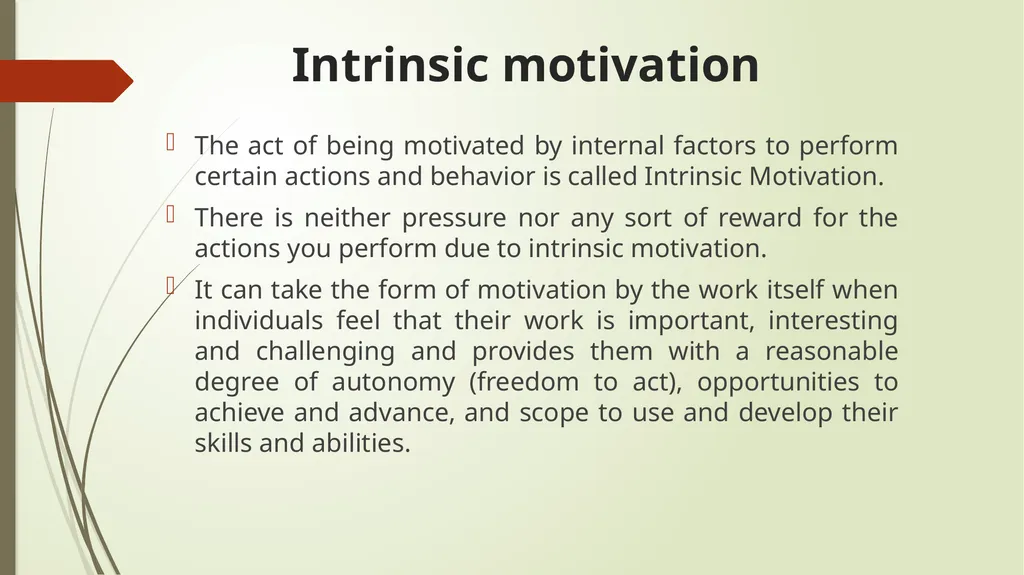 Intrinsic motivation

The act of being motivated by internal factors to perform certain actions and behavior is called Intrinsic Motivation.

There is neither pressure nor any sort of reward for the actions you perform due to intrinsic motivation.

It can take the form of motivation by the work itself when individuals feel that their work is important, interesting and challenging and provides them with a reasonable degree of autonomy (freedom to act), opportunities to achieve and advance, and scope to use and develop their skills and abilities.